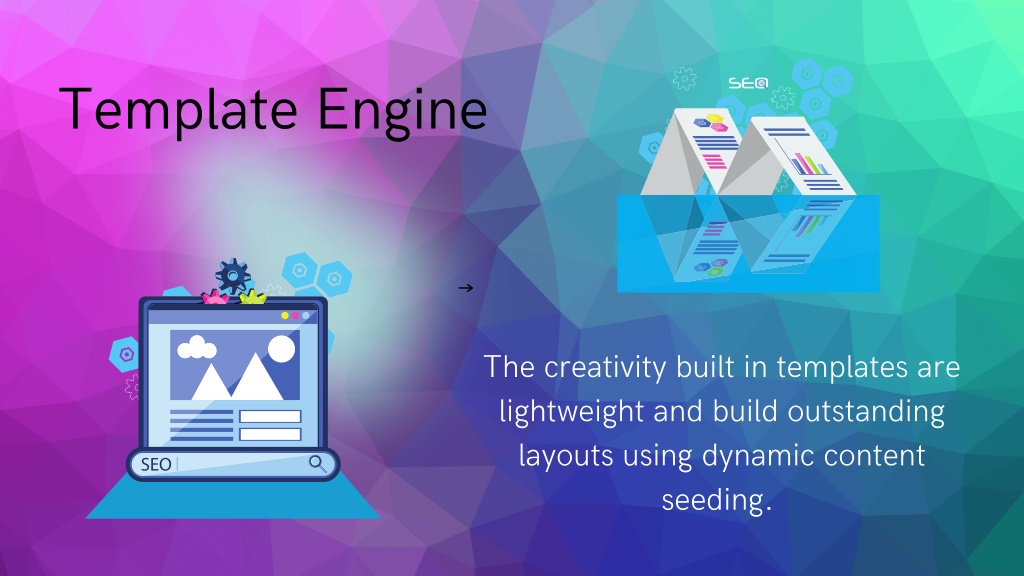 Template Engine

SEO

→

SEO

The creativity built in templates are lightweight and build outstanding layouts using dynamic content seeding.